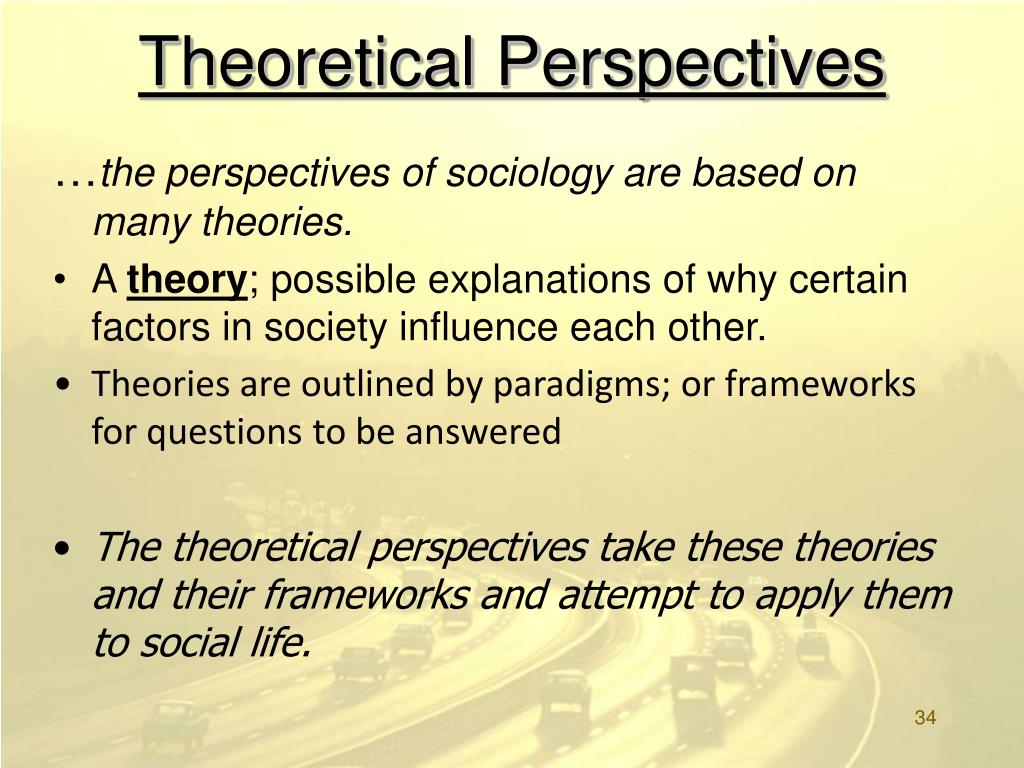 Theoretical Perspectives

…the perspectives of sociology are based on many theories.

• A theory; possible explanations of why certain factors in society influence each other.

• Theories are outlined by paradigms; or frameworks for questions to be answered

• The theoretical perspectives take these theories and their frameworks and attempt to apply them to social life.

34